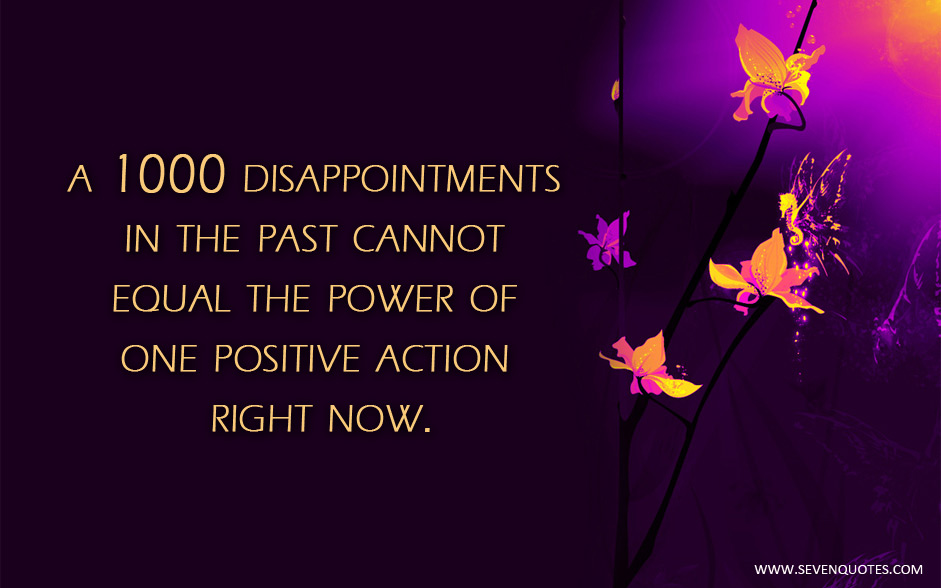 A 1000 DISAPPOINTMENTS IN THE PAST CANNOT EQUAL THE POWER OF ONE POSITIVE ACTION RIGHT NOW.

WWW.SEVENQUOTES.COM